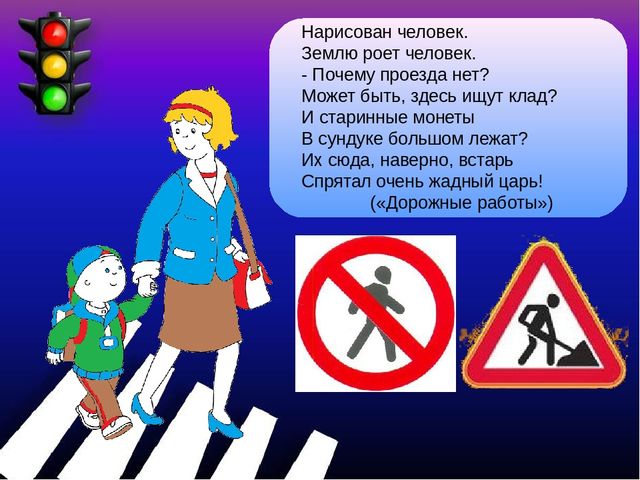 Нарисован человек.
Землю роет человек.
- Почему проезда нет?
Может быть, здесь ищут клад?
И старинные монеты
В сундуке большом лежат?
Их сюда, наверно, встарь
Спрятал очень жадный царь!
(«Дорожные работы»)